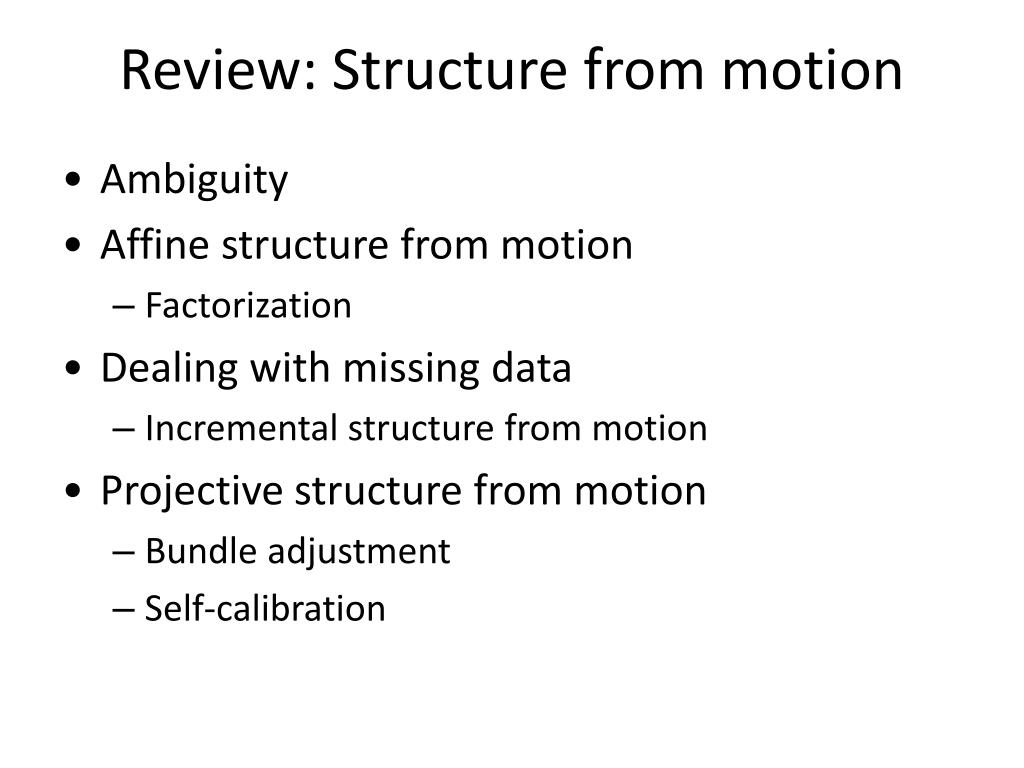 Review: Structure from motion

• Ambiguity
• Affine structure from motion
– Factorization
• Dealing with missing data
– Incremental structure from motion
• Projective structure from motion
– Bundle adjustment
– Self-calibration